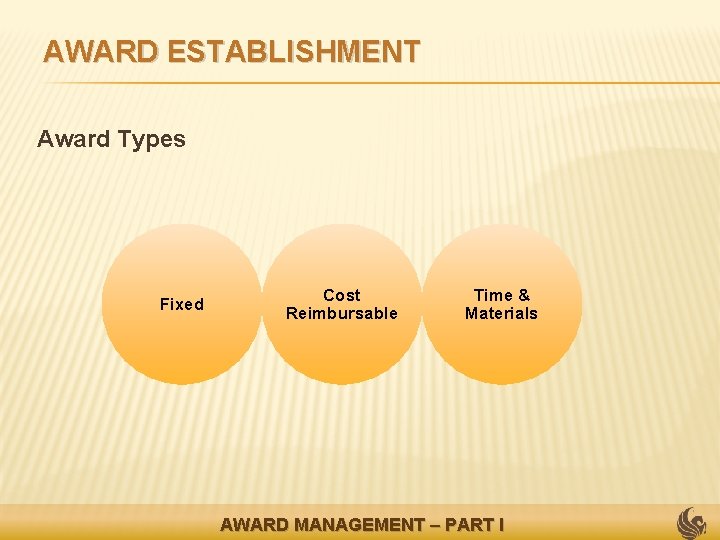 AWARD ESTABLISHMENT

Award Types

Fixed

Cost Reimbursable

Time & Materials

AWARD MANAGEMENT – PART I